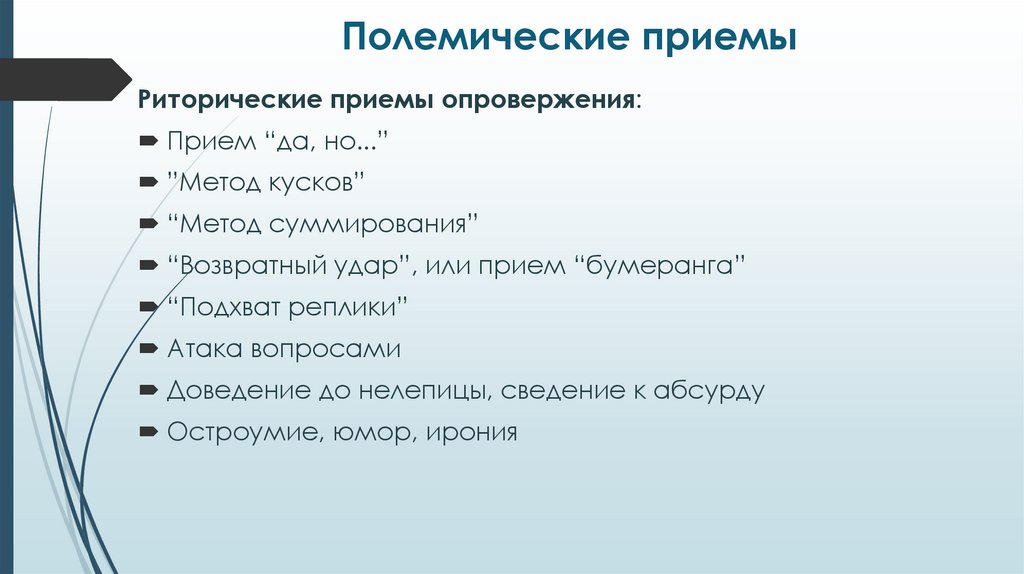 Полемические приемы

Риторические приемы опровержения:

Прием “да, но...”

”Метод кусков”

“Метод суммирования”

“Возвратный удар”, или прием “бумеранга”

“Подхват реплики”

Атака вопросами

Доведение до нелепицы, сведение к абсурду

Остроумие, юмор, ирония